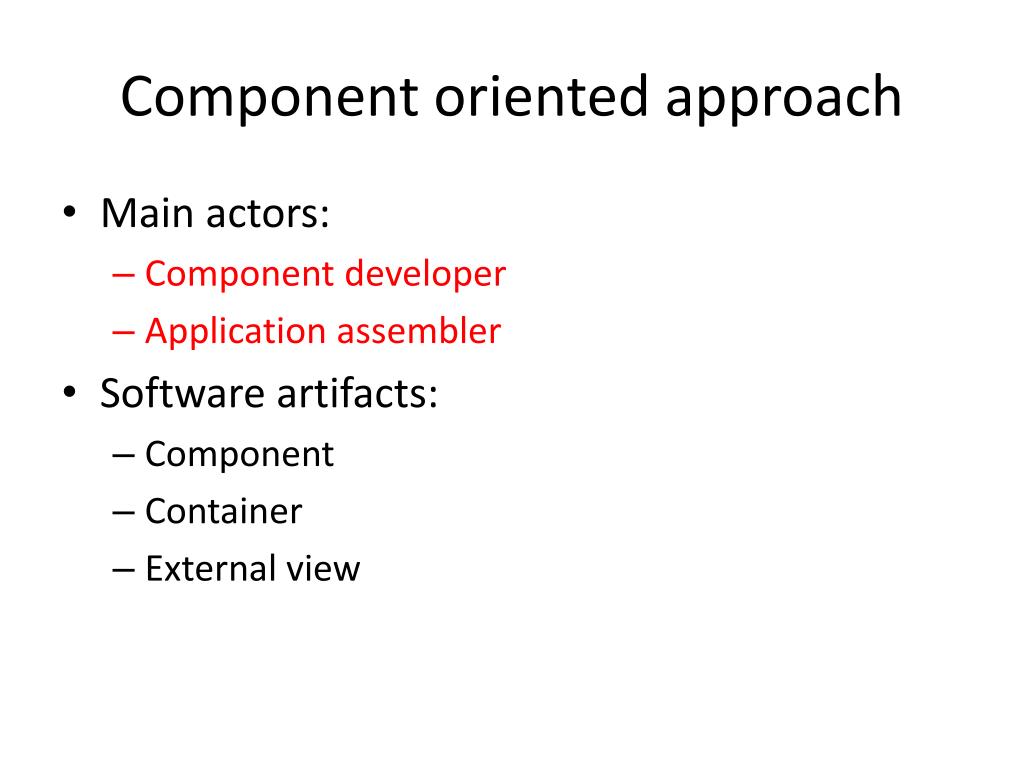 Component oriented approach

• Main actors:
– Component developer
– Application assembler
• Software artifacts:
– Component
– Container
– External view